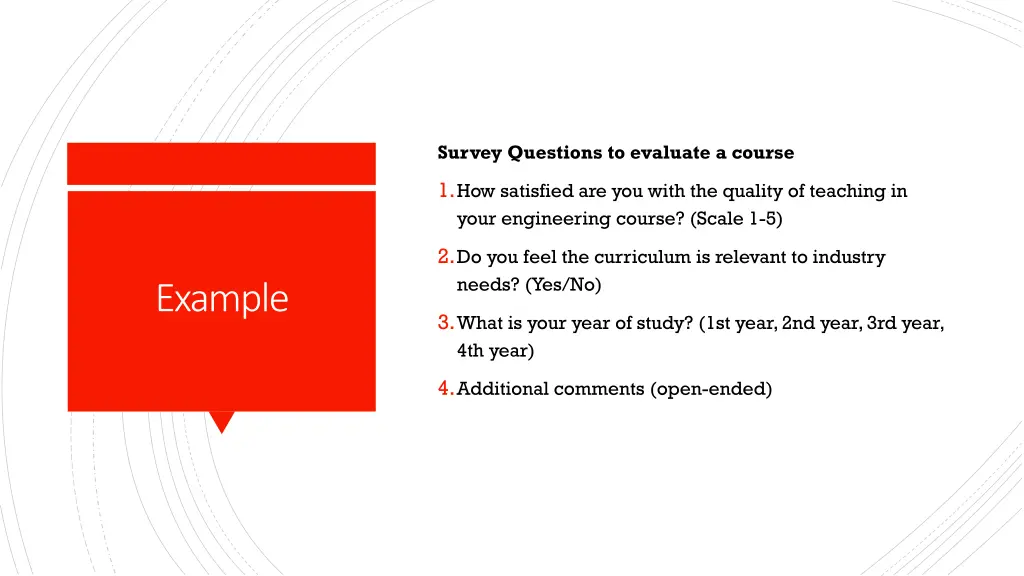 Example

Survey Questions to evaluate a course

1. How satisfied are you with the quality of teaching in your engineering course? (Scale 1-5)

2. Do you feel the curriculum is relevant to industry needs? (Yes/No)

3. What is your year of study? (1st year, 2nd year, 3rd year, 4th year)

4. Additional comments (open-ended)